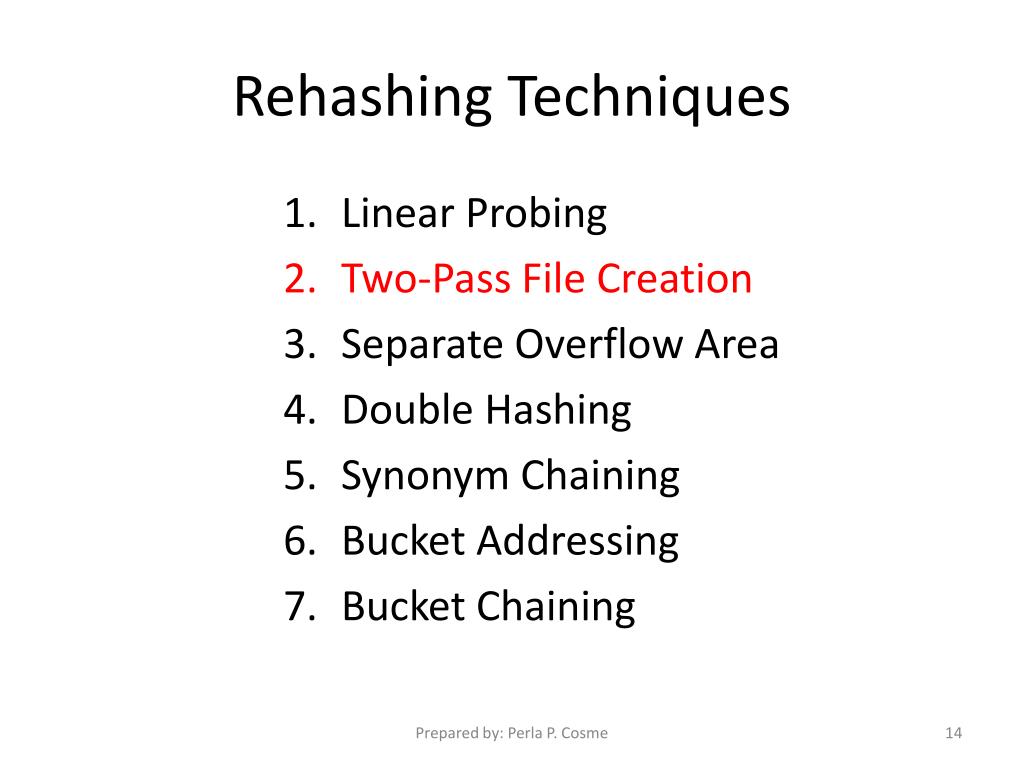 Rehashing Techniques

1. Linear Probing
2. Two-Pass File Creation
3. Separate Overflow Area
4. Double Hashing
5. Synonym Chaining
6. Bucket Addressing
7. Bucket Chaining

Prepared by: Perla P. Cosme

14